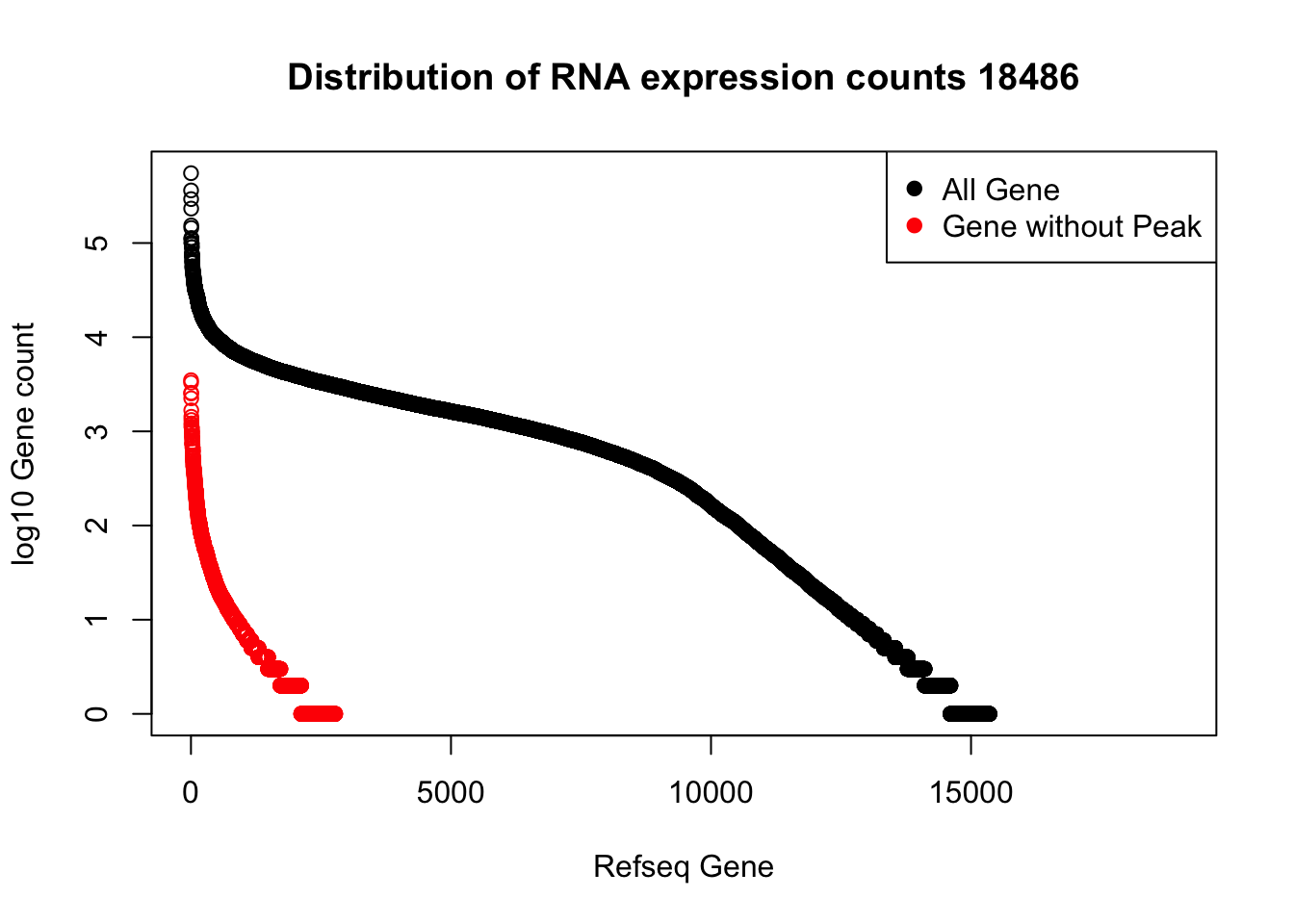 Distribution of RNA expression counts 18486

All Gene
Gene without Peak

log10 Gene count

5
4
3
2
1
0

0
5000
10000
15000

Refseq Gene